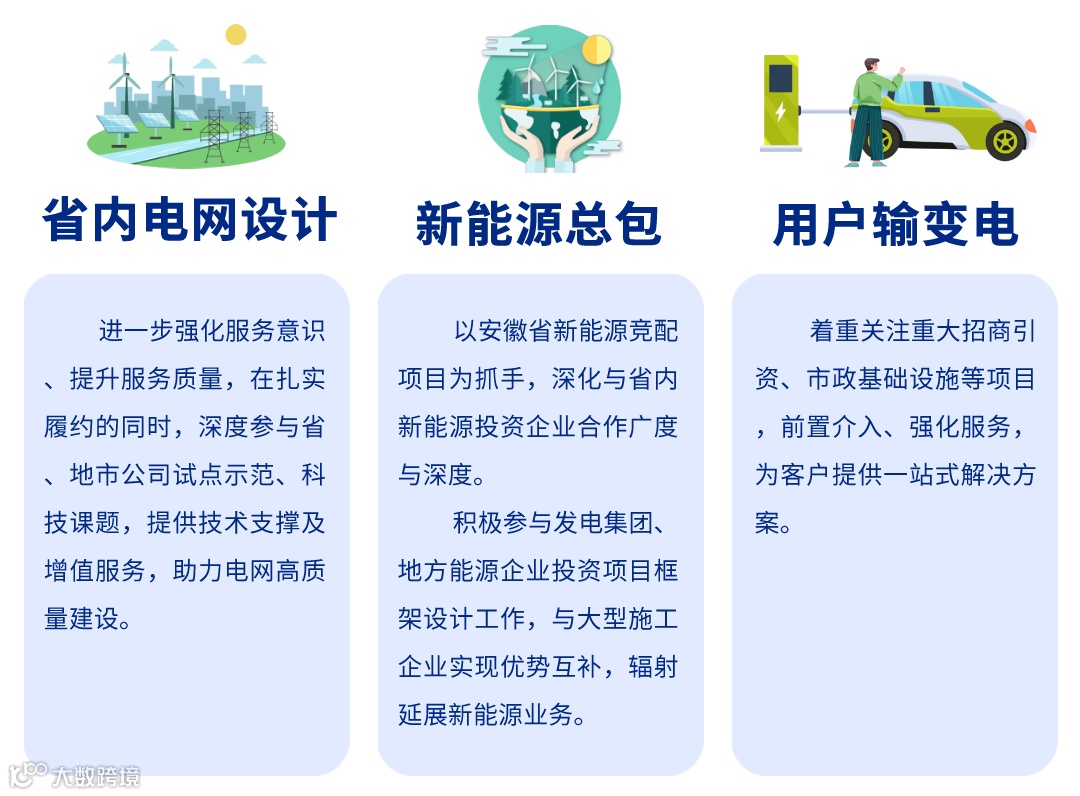 省内电网设计

进一步强化服务意识、提升服务质量，在扎实履约的同时，深度参与省、地市公司试点示范、科技课题，提供技术支撑及增值服务，助力电网高质量建设。

新能源总包

以安徽省新能源竞配项目为抓手，深化与省内新能源投资企业合作广度与深度。

积极参与发电集团、地方能源企业投资项目框架设计工作，与大型施工企业实现优势互补，辐射延展新能源业务。

用户输变电

着重关注重大招商引资、市政基础设施等项目，前置介入、强化服务，为客户提供一站式解决方案。

大数跨境